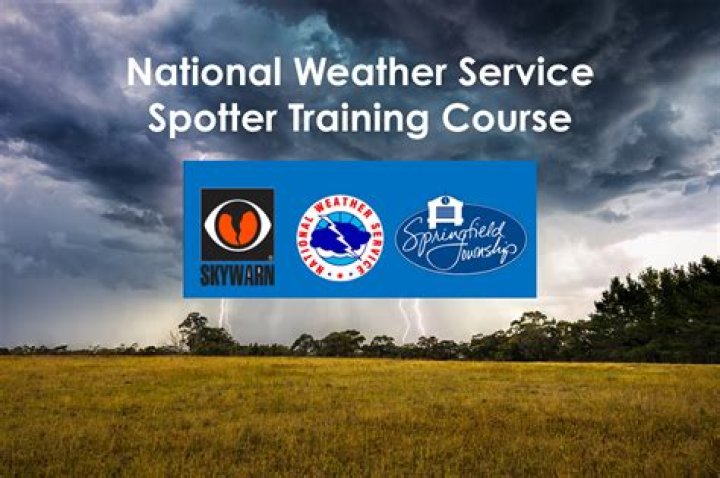 National Weather Service
Spotter Training Course

SKYWARN

NATIONAL WEATHER SERVICE

Springfield Township